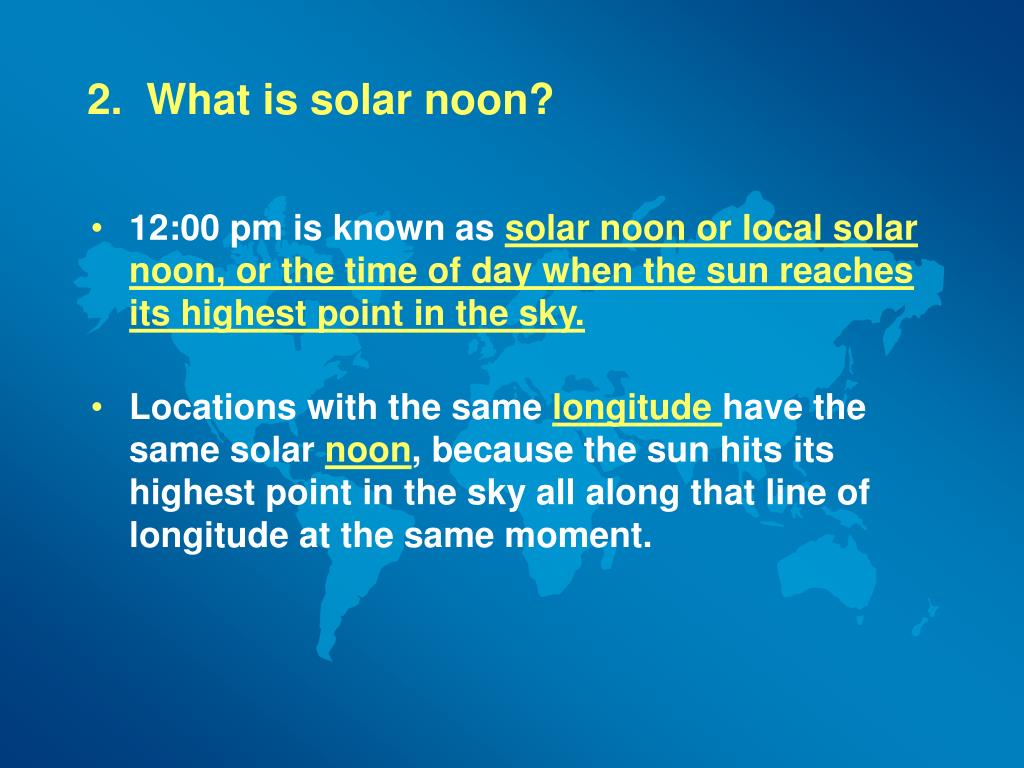 2. What is solar noon?

• 12:00 pm is known as solar noon or local solar noon, or the time of day when the sun reaches its highest point in the sky.

• Locations with the same longitude have the same solar noon, because the sun hits its highest point in the sky all along that line of longitude at the same moment.